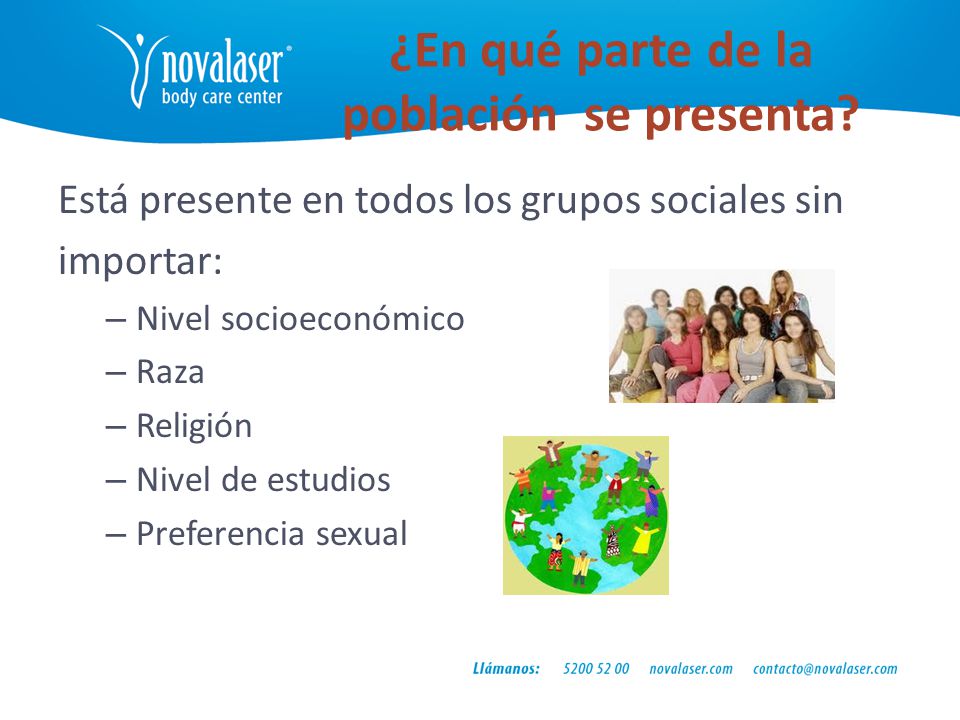 novalaser®
body care center

¿En qué parte de la población se presenta?

Está presente en todos los grupos sociales sin importar:

– Nivel socioeconómico
– Raza
– Religión
– Nivel de estudios
– Preferencia sexual

Llámanos: 5200 52 00 novalaser.com contacto@novalaser.com